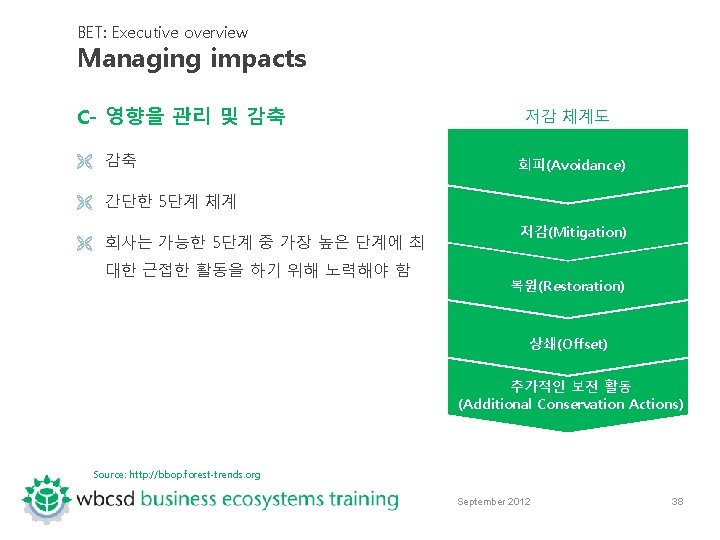 BET: Executive overview
Managing impacts

C- 영향을 관리 및 감축

감축

간단한 5단계 체계

회사는 가능한 5단계 중 가장 높은 단계에 최대한 근접한 활동을 하기 위해 노력해야 함

저감 체계도

회피(Avoidance)

저감(Mitigation)

복원(Restoration)

상쇄(Offset)

추가적인 보전 활동
(Additional Conservation Actions)

Source: http://bbop.forest-trends.org

wbcsd business ecosystems training

September 2012

38